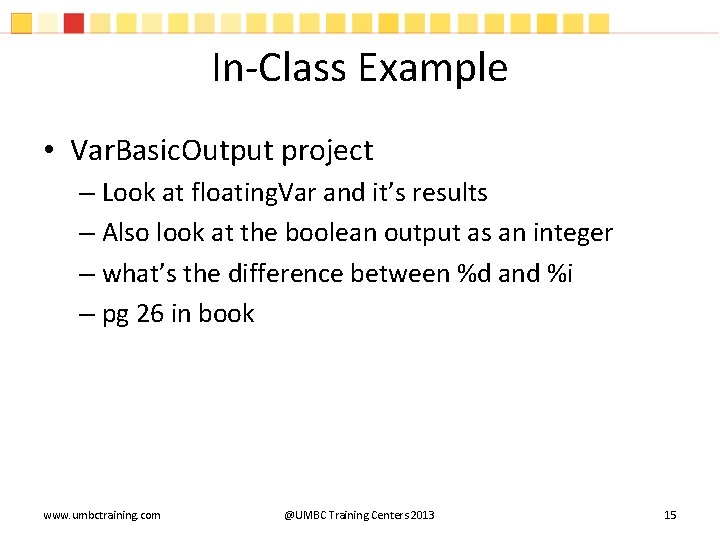 In-Class Example

• VarBasicOutput project
 – Look at floatingVar and it's results
 – Also look at the boolean output as an integer
 – what's the difference between %d and %i
 – pg 26 in book

www.umbctraining.com @UMBC Training Centers 2013 15